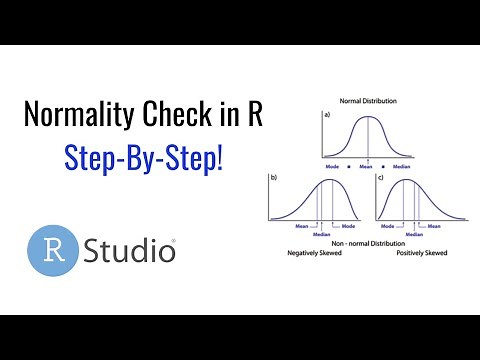 Normality Check in R
Step-By-Step!

R Studio®

Normal Distribution
a)
Mode • Mean • Median

b)
Mean Median Mode

c)
Mode Median Mean

Non - normal Distribution
Negatively Skewed
Positively Skewed